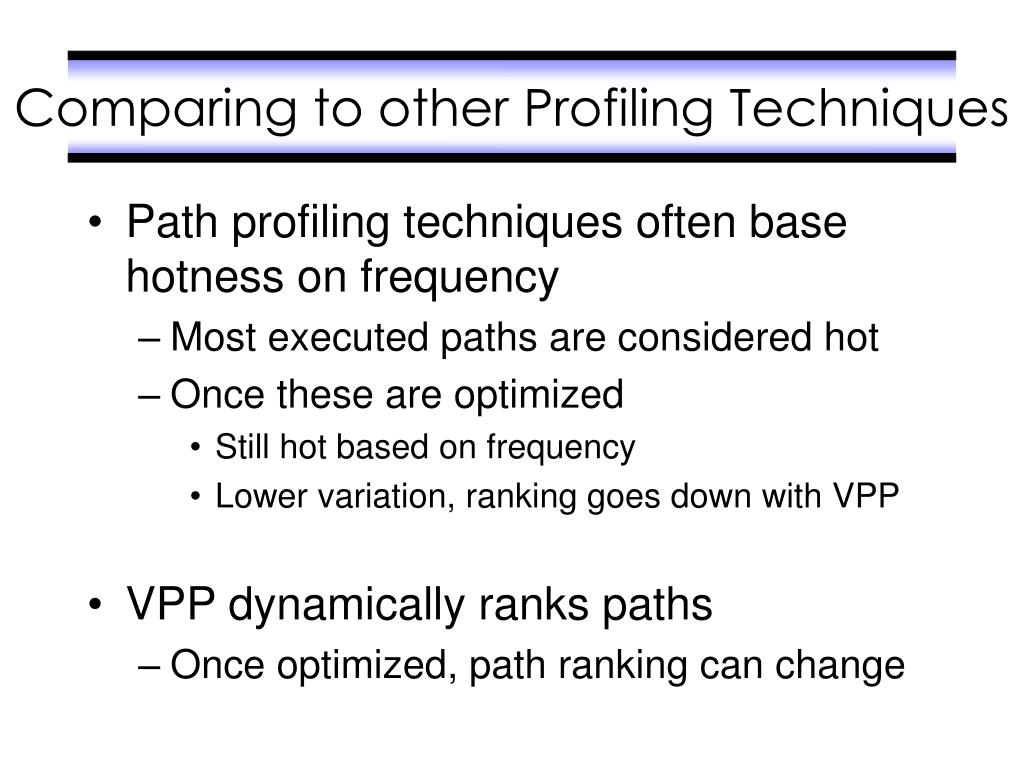 Comparing to other Profiling Techniques

• Path profiling techniques often base hotness on frequency
– Most executed paths are considered hot
– Once these are optimized
• Still hot based on frequency
• Lower variation, ranking goes down with VPP

• VPP dynamically ranks paths
– Once optimized, path ranking can change